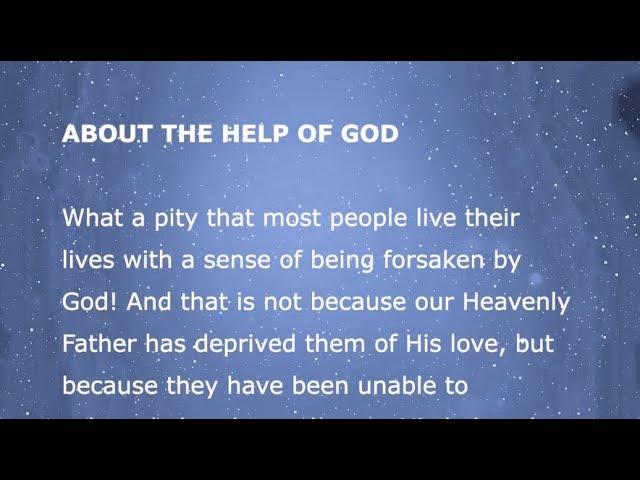 ABOUT THE HELP OF GOD

What a pity that most people live their lives with a sense of being forsaken by God! And that is not because our Heavenly Father has deprived them of His love, but because they have been unable to